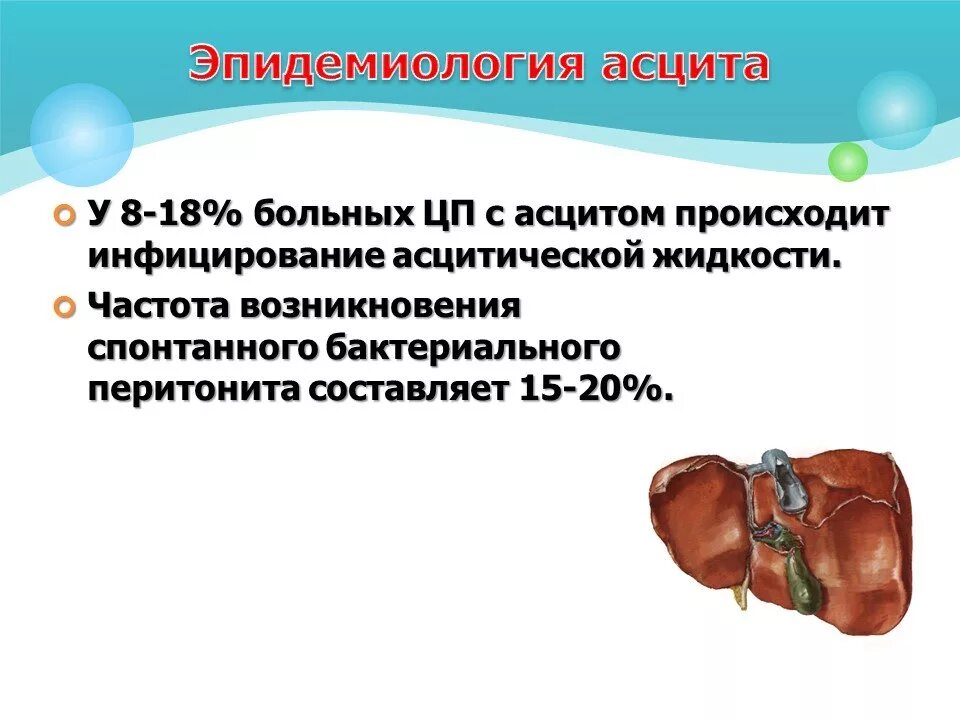 Эпидемиология асцита

У 8-18% больных ЦП с асцитом происходит инфицирование асцитической жидкости.

Частота возникновения спонтанного бактериального перитонита составляет 15-20%.